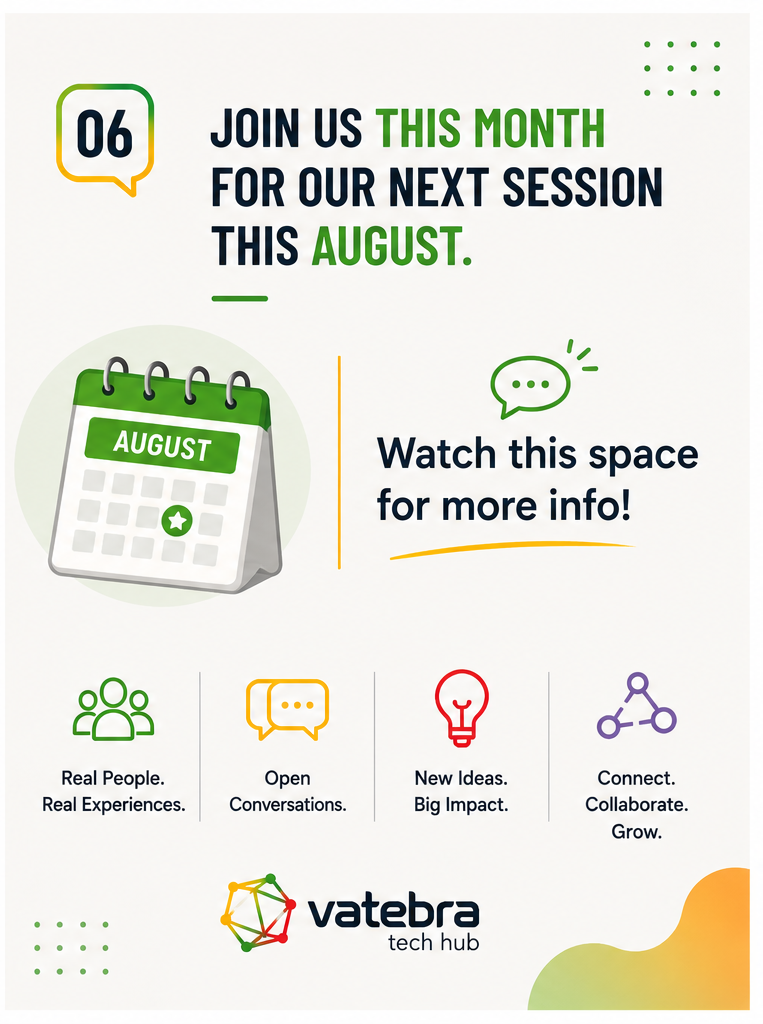 06

JOIN US THIS MONTH FOR OUR NEXT SESSION THIS AUGUST.

AUGUST

Watch this space for more info!

Real People. Real Experiences.

Open Conversations.

New Ideas. Big Impact.

Connect. Collaborate. Grow.

vatebra
tech hub